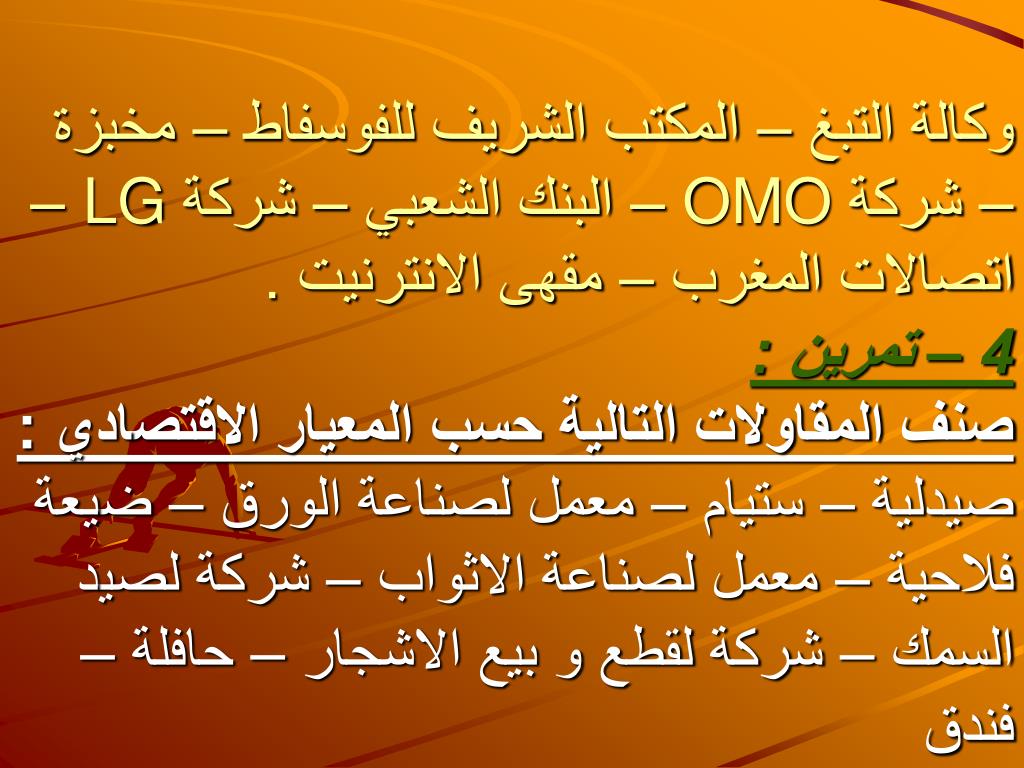 وكالة التبغ – المكتب الشريف للفوسفاط – مخبزة – شركة OMO – البنك الشعبي – شركة LG – اتصالات المغرب – مقهى الانترنيت .

4 – تمرين :

صنف المقاولات التالية حسب المعيار الاقتصادي :

صيدلية – ستيام – معمل لصناعة الورق – ضيعة فلاحية – معمل لصناعة الاثواب – شركة لصيد السمك – شركة لقطع و بيع الاشجار – حافلة – فندق